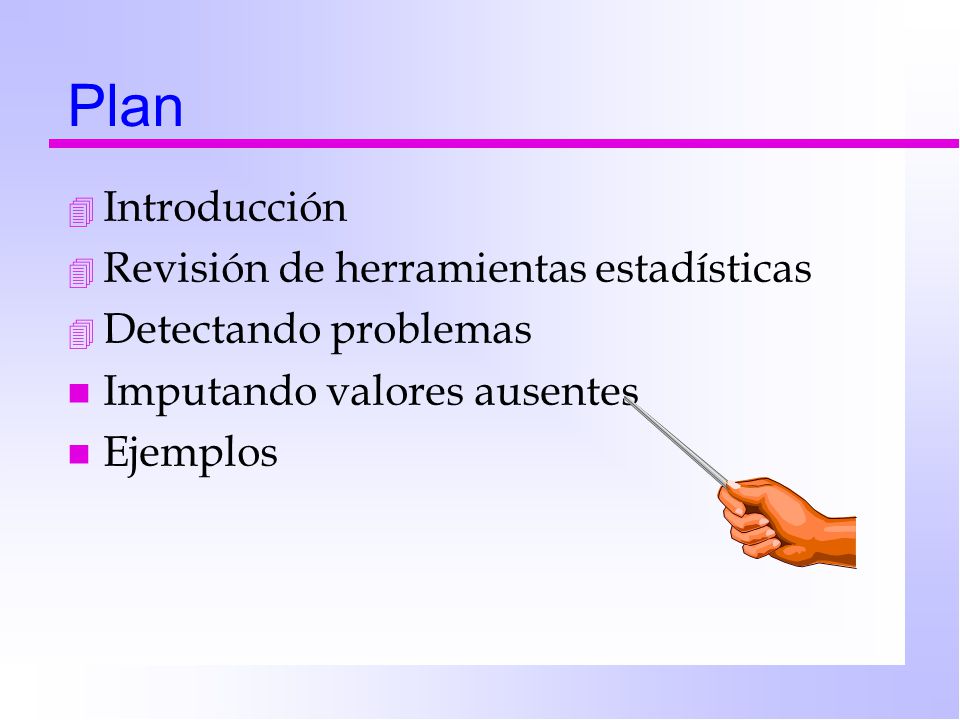 Plan

Introducción
Revisión de herramientas estadísticas
Detectando problemas
Imputando valores ausentes
Ejemplos